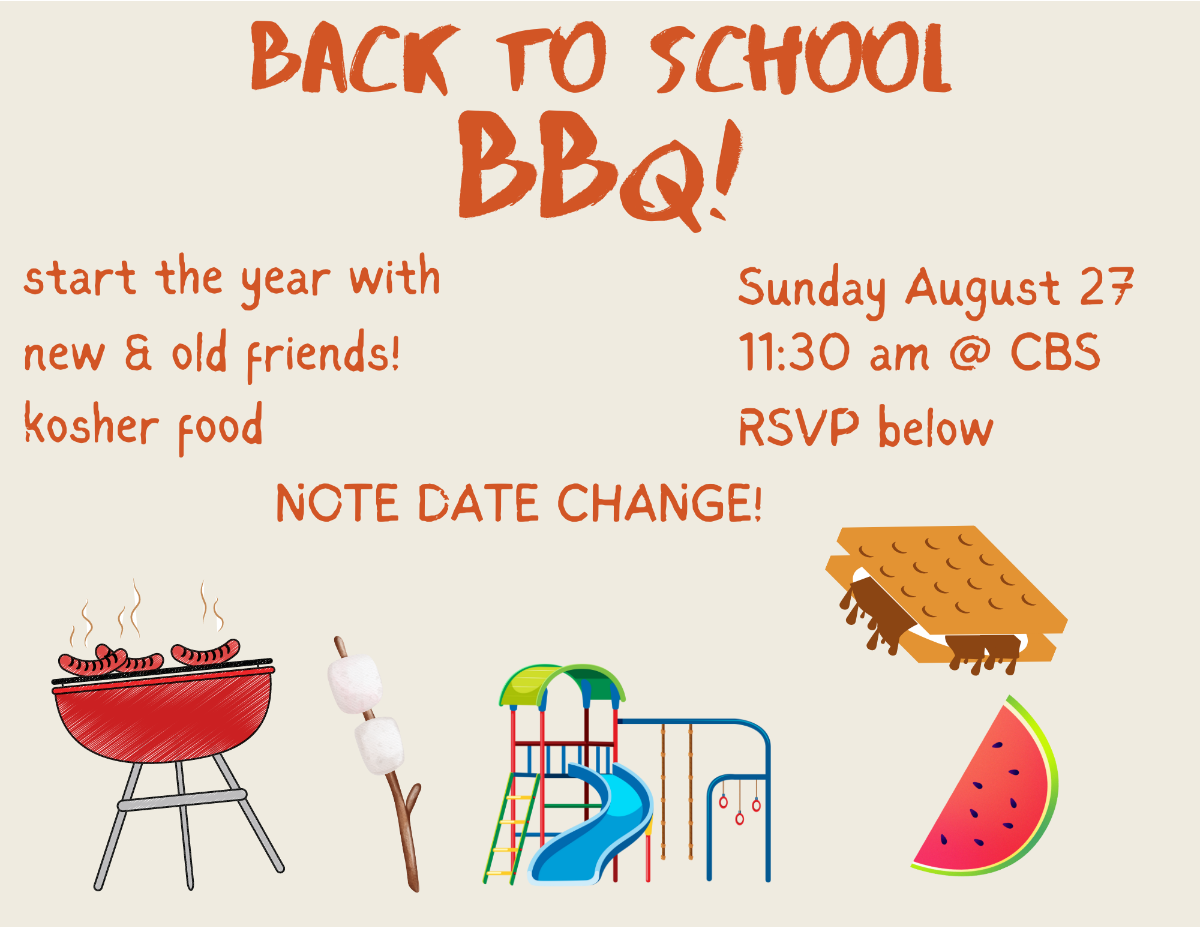 BACK TO SCHOOL
BBQ!

start the year with
new & old friends!
kosher food

Sunday August 27
11:30 am @ CBS
RSVP below

NOTE DATE CHANGE!